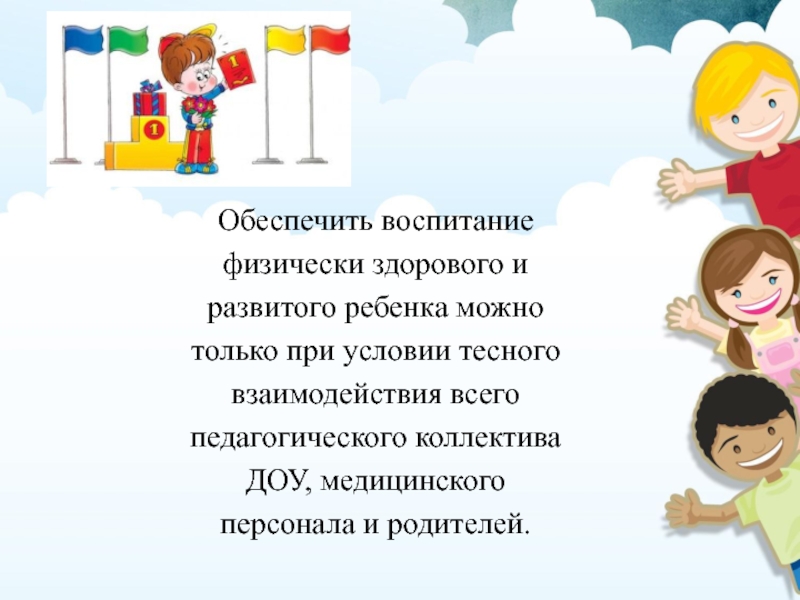 1

1

Обеспечить воспитание физически здорового и развитого ребенка можно только при условии тесного взаимодействия всего педагогического коллектива ДОУ, медицинского персонала и родителей.